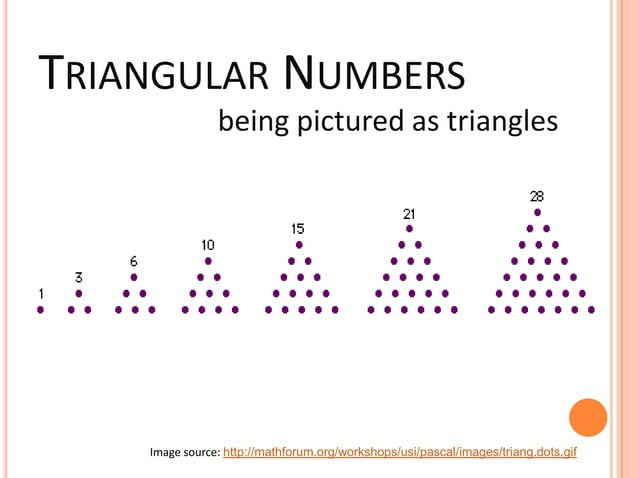 TRIANGULAR NUMBERS

being pictured as triangles

1 3 6 10 15 21 28

Image source: http://mathforum.org/workshops/usi/pascal/images/triang.dots.gif